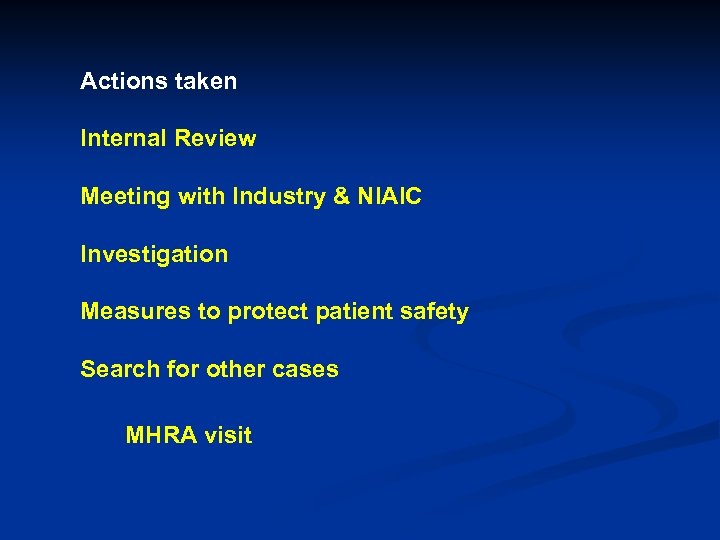 Actions taken

Internal Review

Meeting with Industry & NIAIC

Investigation

Measures to protect patient safety

Search for other cases

MHRA visit